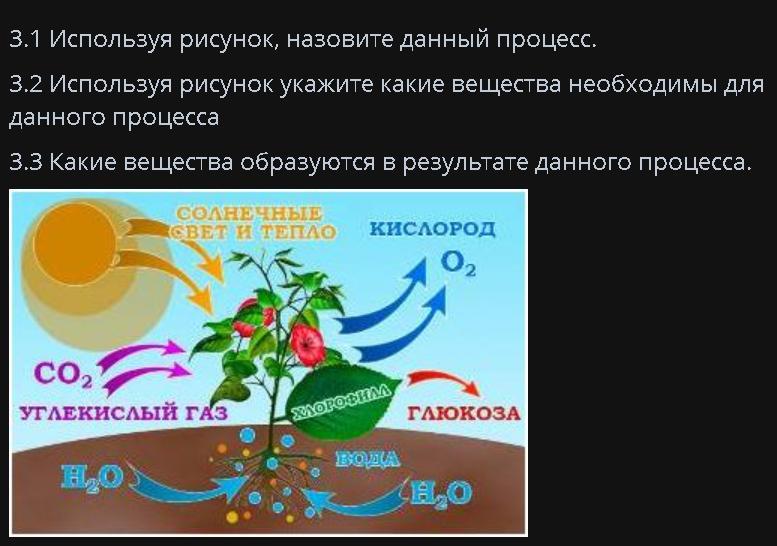 3.1 Используя рисунок, назовите данный процесс.

3.2 Используя рисунок укажите какие вещества необходимы для данного процесса

3.3 Какие вещества образуются в результате данного процесса.

СОЛНЕЧНЫЕ СВЕТ И ТЕПЛО

КИСЛОРОД

$O_2$

$CO_2$

УГЛЕКИСЛЫЙ ГАЗ

ХЛОРОФИЛЛ

ГЛЮКОЗА

ВОДА

$H_2O$

$H_2O$